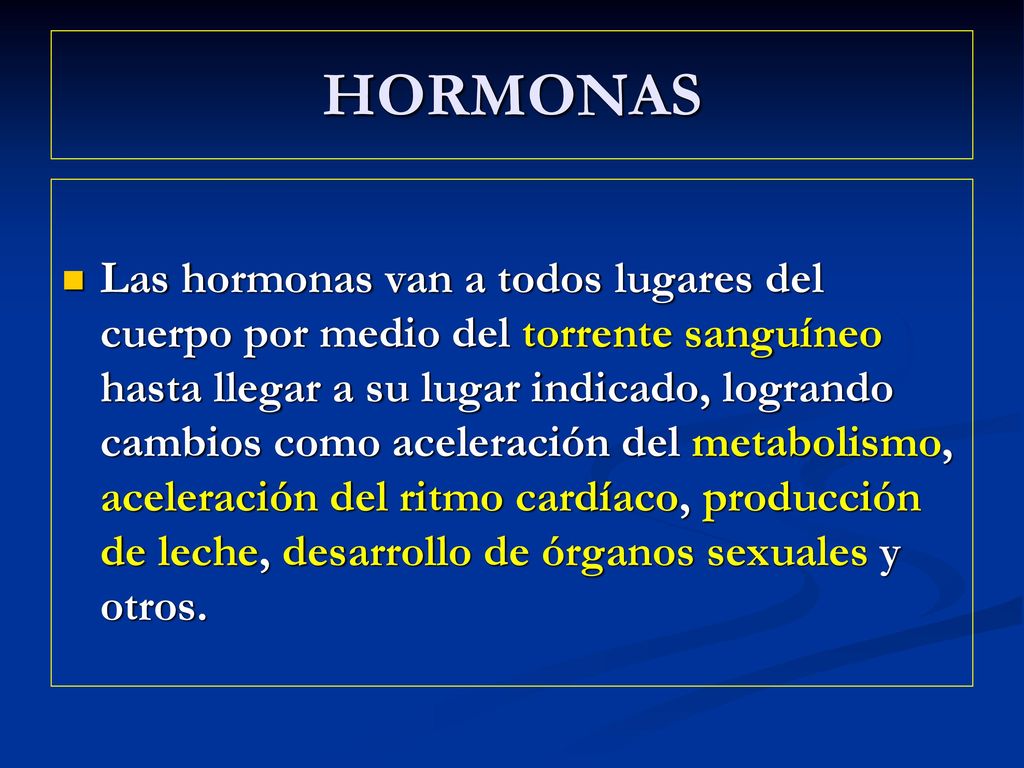 HORMONAS

Las hormonas van a todos lugares del cuerpo por medio del torrente sanguíneo hasta llegar a su lugar indicado, logrando cambios como aceleración del metabolismo, aceleración del ritmo cardíaco, producción de leche, desarrollo de órganos sexuales y otros.